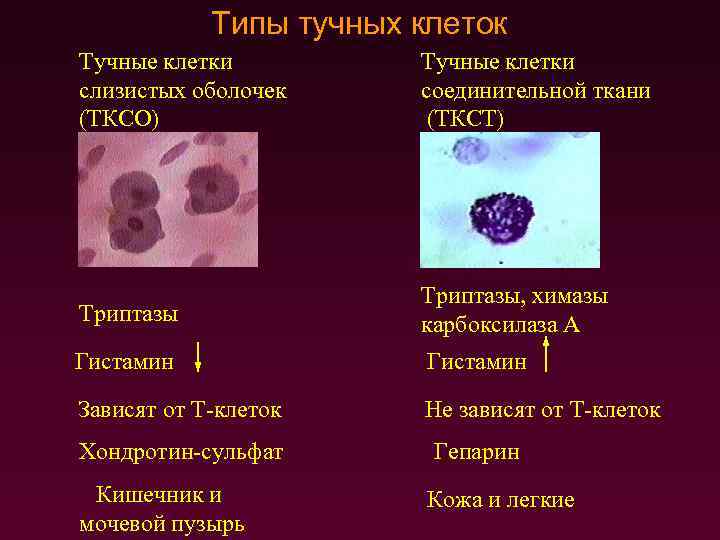 Типы тучных клеток

Тучные клетки слизистых оболочек (ТКСО)

Триптазы

Гистамин ↓

Зависят от Т-клеток

Хондротин-сульфат

Кишечник и мочевой пузырь

Тучные клетки соединительной ткани (ТКСТ)

Триптазы, химазы карбоксилаза А

Гистамин ↑

Не зависят от Т-клеток

Гепарин

Кожа и легкие